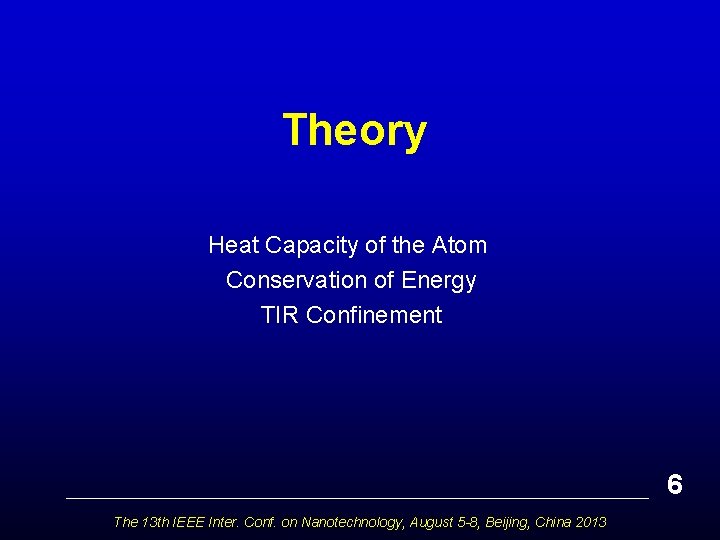 Theory

Heat Capacity of the Atom
Conservation of Energy
TIR Confinement

6

The 13th IEEE Inter. Conf. on Nanotechnology, August 5-8, Beijing, China 2013